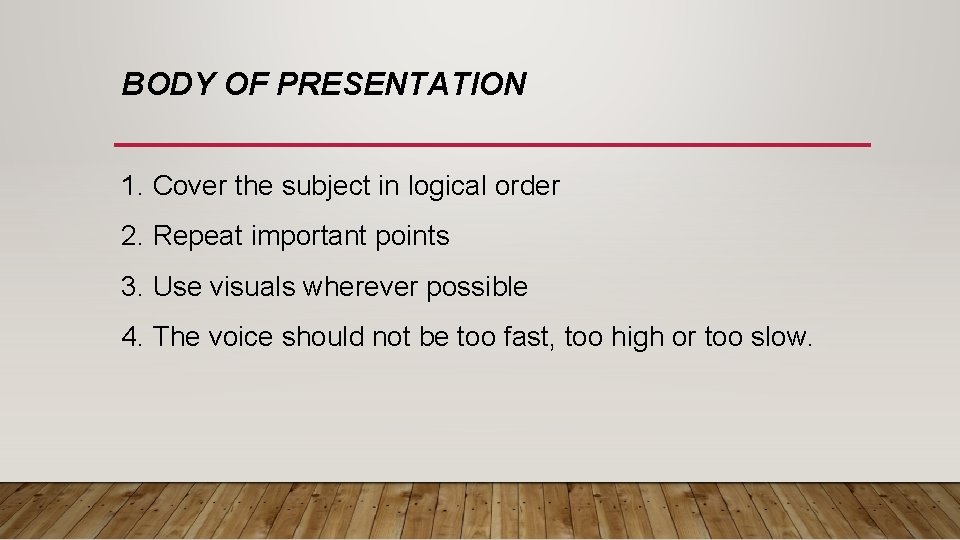 BODY OF PRESENTATION

1. Cover the subject in logical order

2. Repeat important points

3. Use visuals wherever possible

4. The voice should not be too fast, too high or too slow.